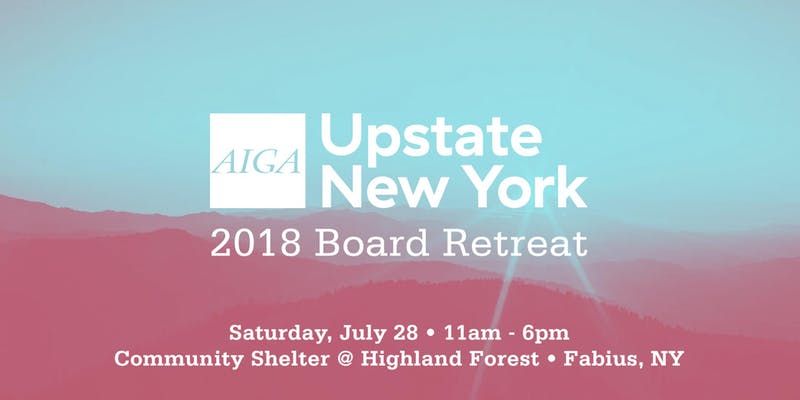 AIGA Upstate New York

2018 Board Retreat

Saturday, July 28 • 11am - 6pm
Community Shelter @ Highland Forest • Fabius, NY